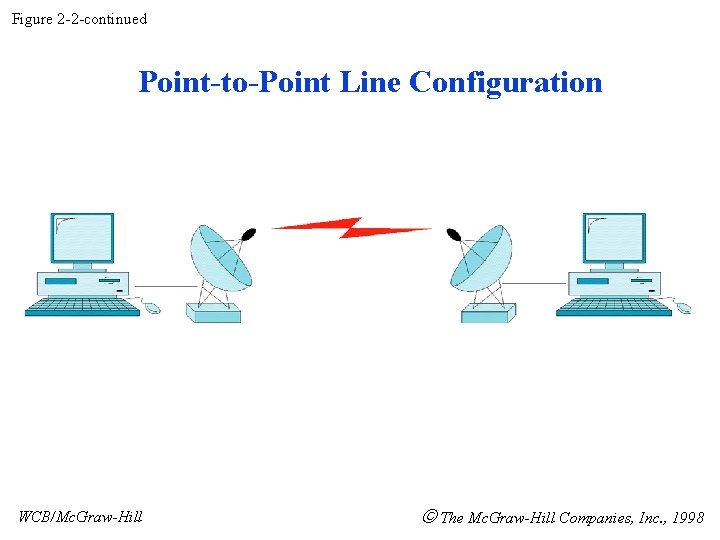 Figure 2-2-continued

Point-to-Point Line Configuration

WCB/McGraw-Hill

© The McGraw-Hill Companies, Inc., 1998